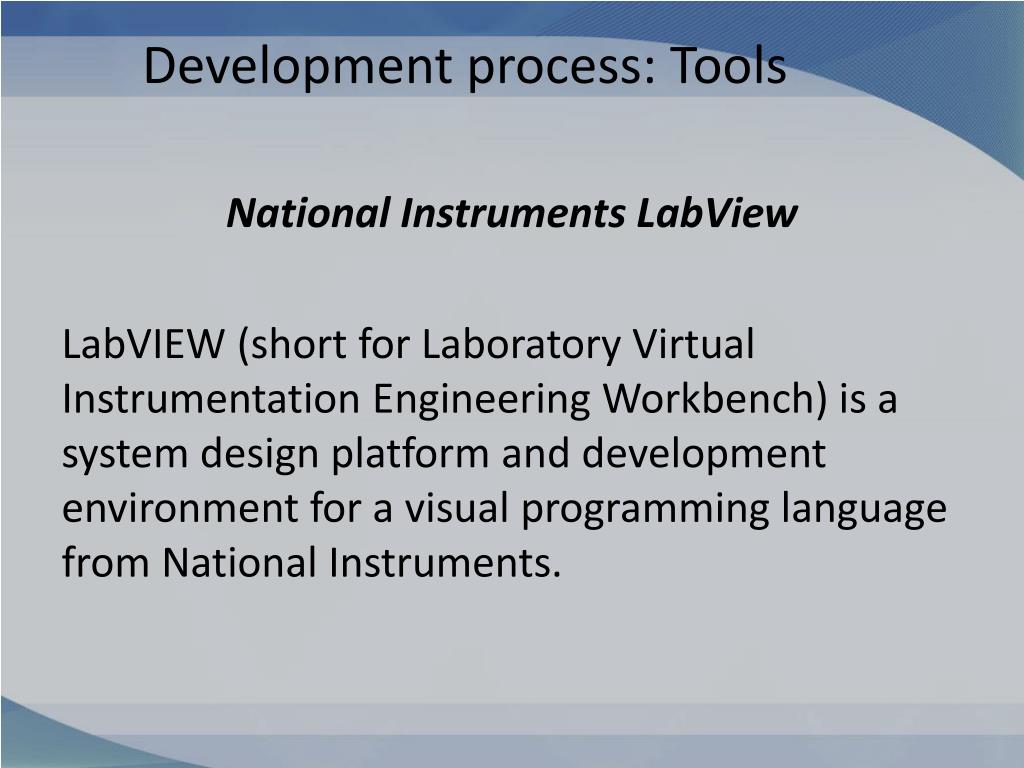 Development process: Tools

National Instruments LabView

LabVIEW (short for Laboratory Virtual Instrumentation Engineering Workbench) is a system design platform and development environment for a visual programming language from National Instruments.